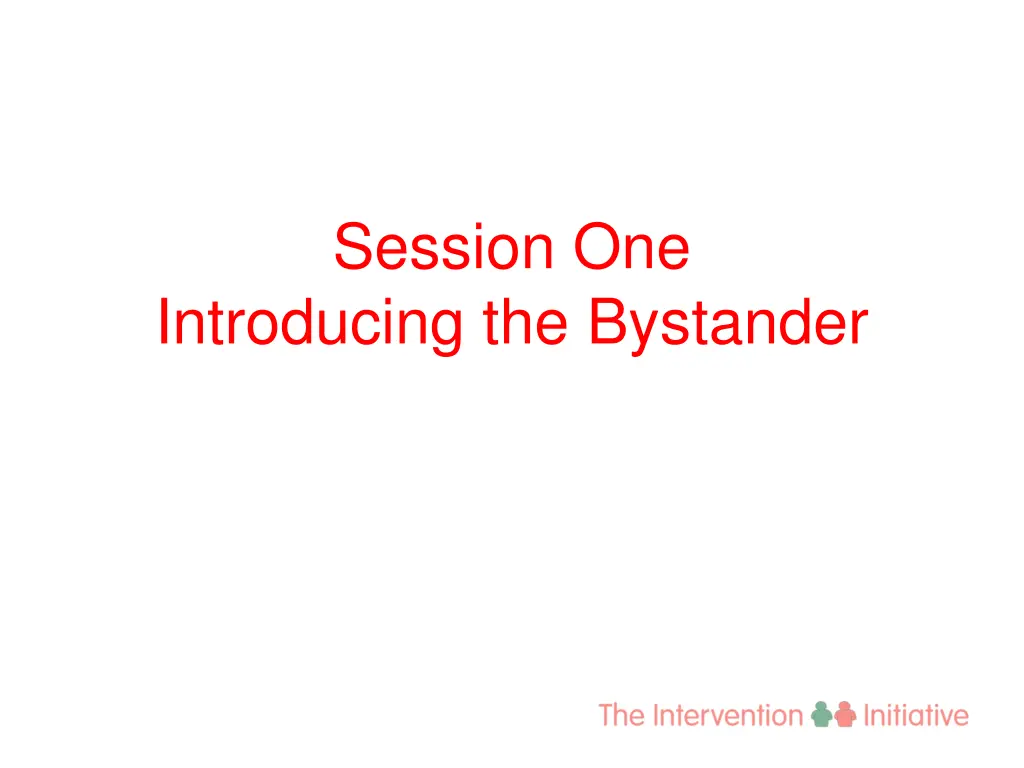 Session One
Introducing the Bystander

The Intervention Initiative